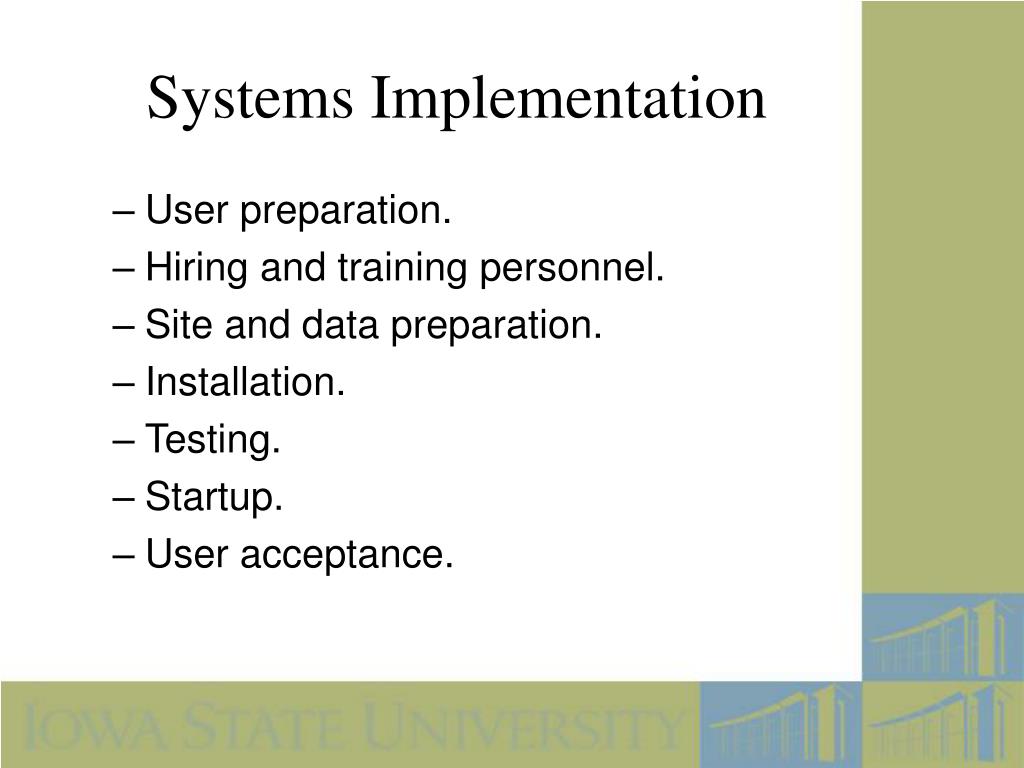 Systems Implementation

– User preparation.
– Hiring and training personnel.
– Site and data preparation.
– Installation.
– Testing.
– Startup.
– User acceptance.

IOWA STATE UNIVERSITY